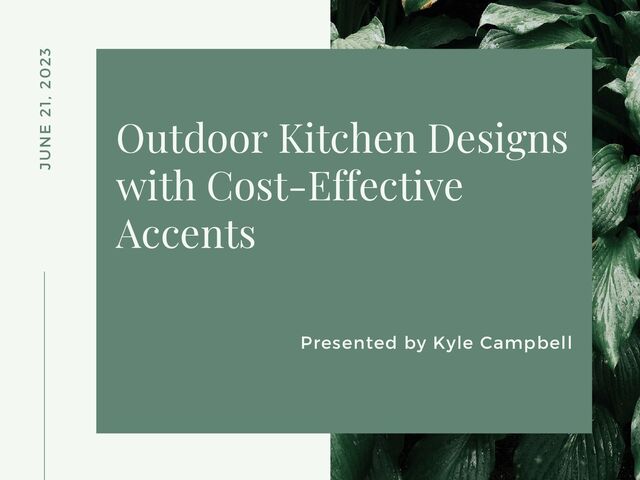 JUNE 21, 2023

Outdoor Kitchen Designs with Cost-Effective Accents

Presented by Kyle Campbell